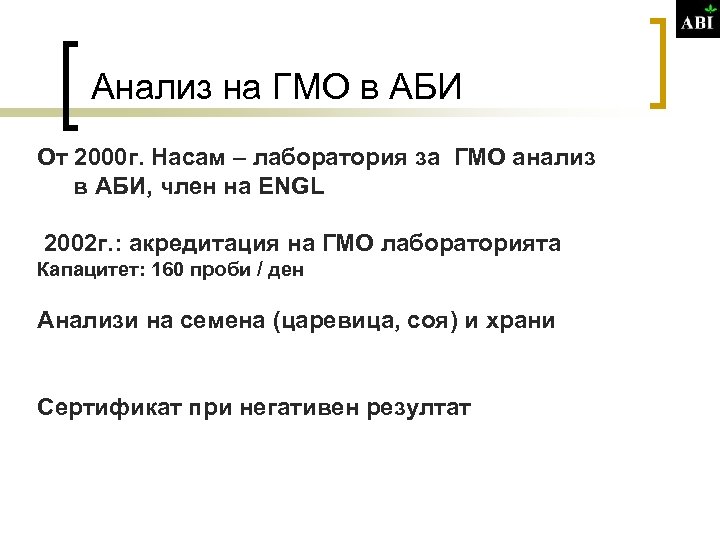 ABI

Анализ на ГМО в АБИ

От 2000г. Насам – лаборатория за ГМО анализ в АБИ, член на ENGL

2002г.: акредитация на ГМО лабораторията
Капацитет: 160 проби / ден

Анализи на семена (царевица, соя) и храни

Сертификат при негативен резултат